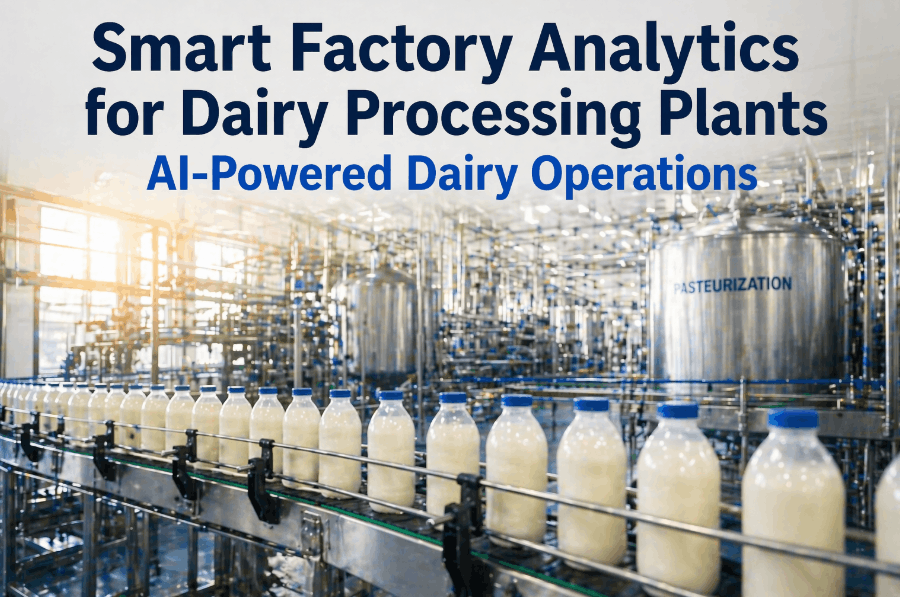 Smart Factory Analytics for Dairy Processing Plants

AI-Powered Dairy Operations

PASTEURIZATION